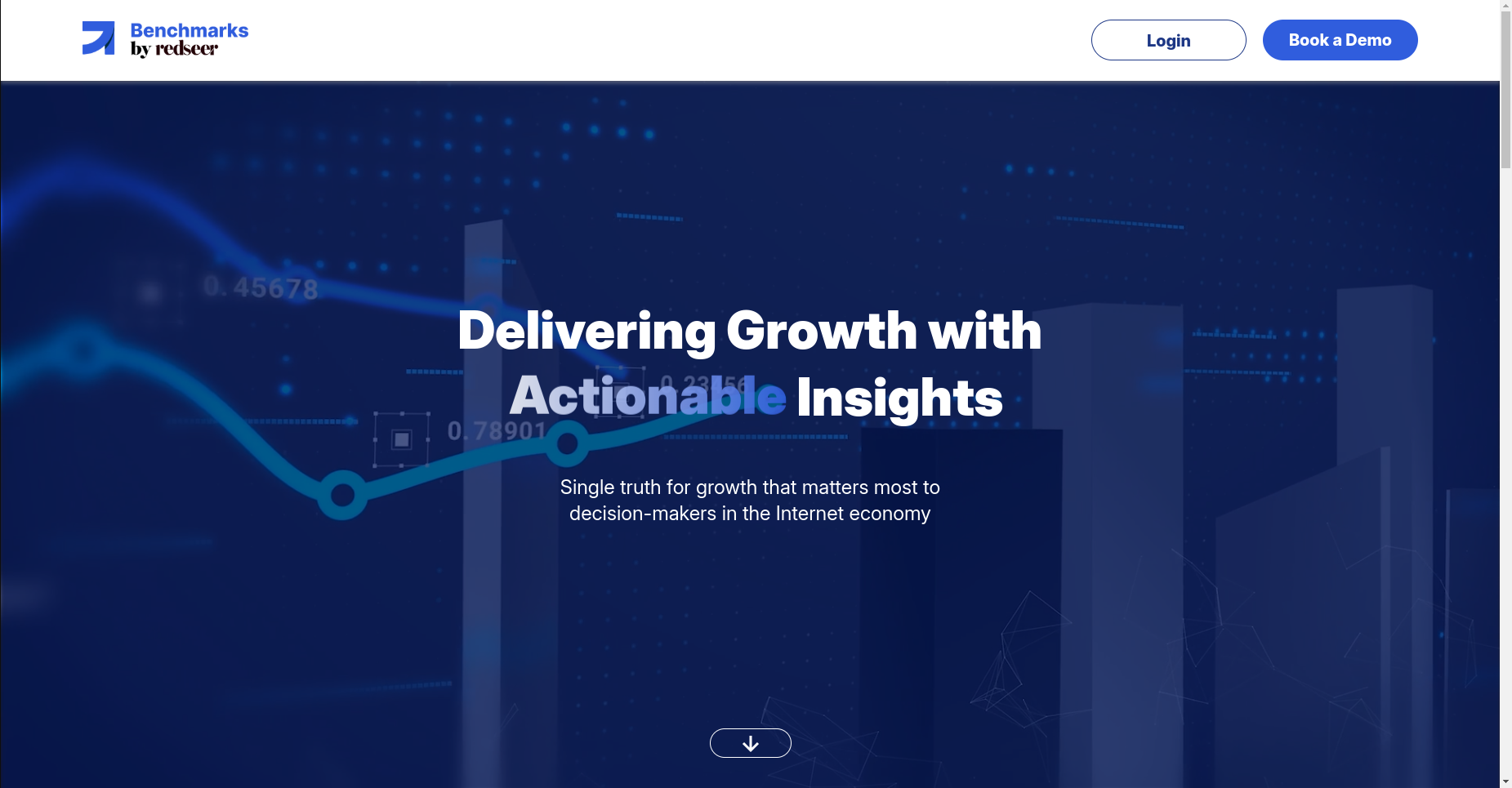 Benchmarks
by redseer

Login

Book a Demo

0.45678

0.23456

0.78901

Delivering Growth with Actionable Insights

Single truth for growth that matters most to decision-makers in the Internet economy